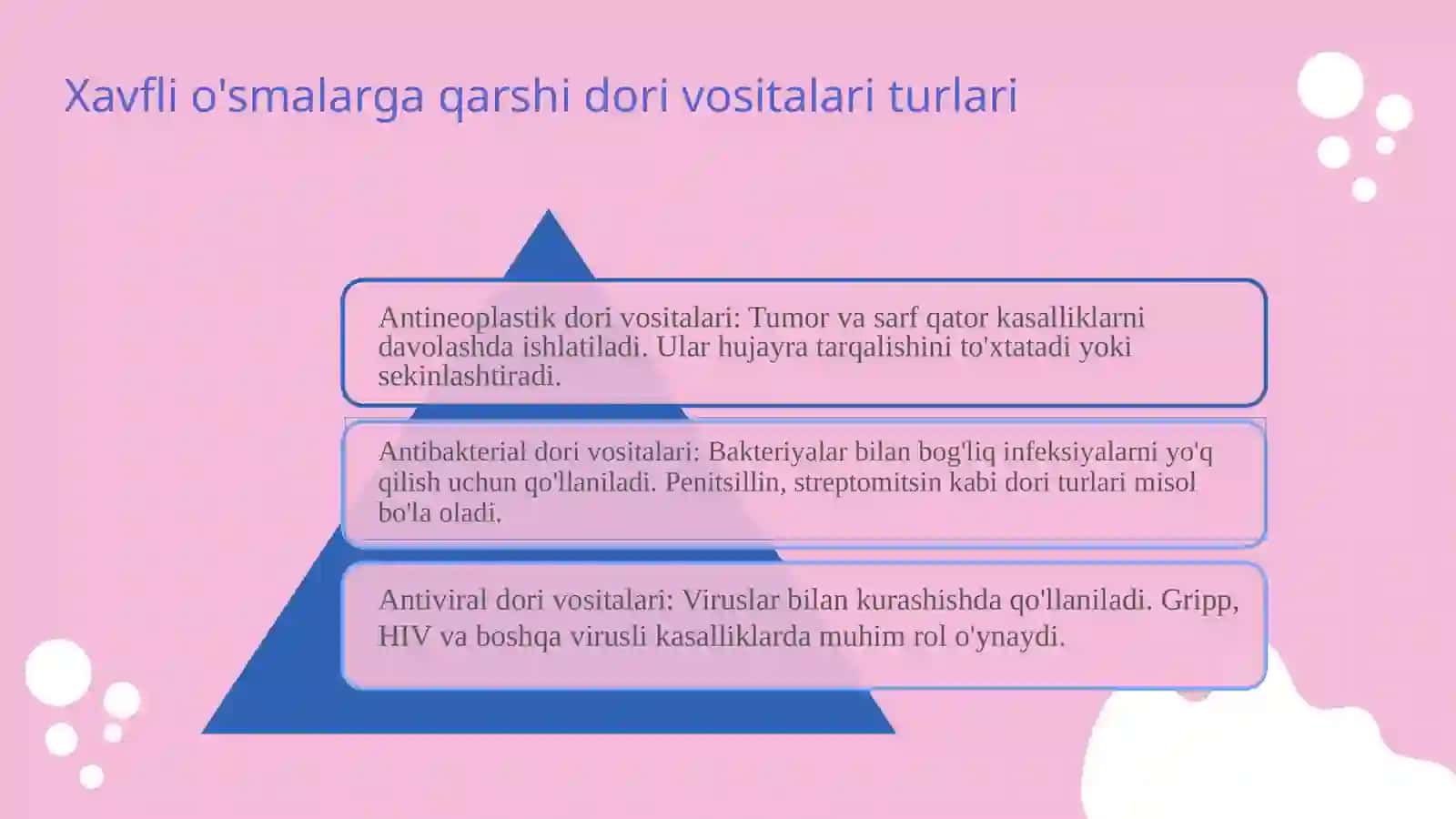 Xavfli o'smalarga qarshi dori vositalari turlari

Antineoplastik dori vositalari: Tumor va sarf qator kasalliklarni davolashda ishlatiladi. Ular hujayra tarqalishini to'xtatadi yoki sekinlashtiradi.

Antibakterial dori vositalari: Bakteriyalar bilan bog'liq infeksiyalarni yo'q qilish uchun qo'llaniladi. Penitsillin, streptomitsin kabi dori turlari misol bo'la oladi.

Antiviral dori vositalari: Viruslar bilan kurashishda qo'llaniladi. Gripp, HIV va boshqa virusli kasalliklarda muhim rol o'ynaydi.